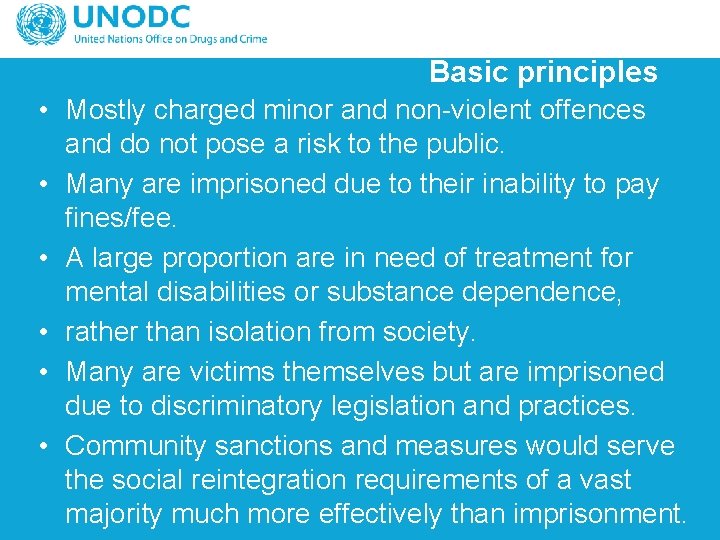 UNODC
United Nations Office on Drugs and Crime

Basic principles

• Mostly charged minor and non-violent offences and do not pose a risk to the public.
• Many are imprisoned due to their inability to pay fines/fee.
• A large proportion are in need of treatment for mental disabilities or substance dependence,
• rather than isolation from society.
• Many are victims themselves but are imprisoned due to discriminatory legislation and practices.
• Community sanctions and measures would serve the social reintegration requirements of a vast majority much more effectively than imprisonment.